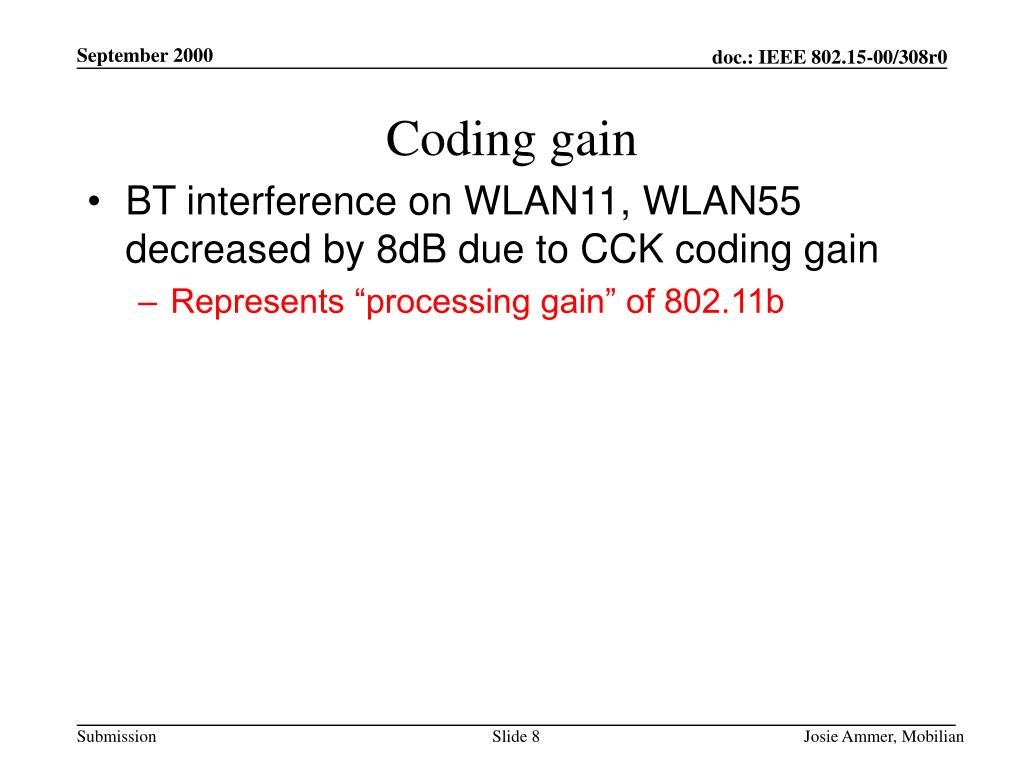 September 2000

doc.: IEEE 802.15-00/308r0

Coding gain

• BT interference on WLAN11, WLAN55 decreased by 8dB due to CCK coding gain

– Represents “processing gain” of 802.11b

Submission

Slide 8

Josie Ammer, Mobilian